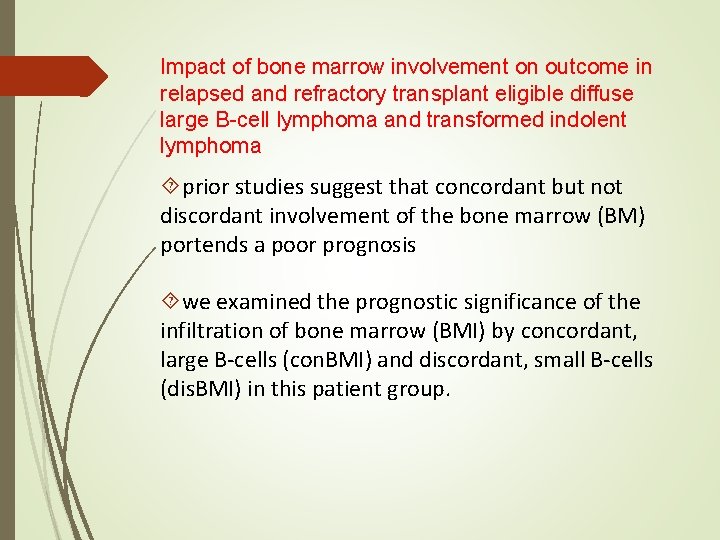 Impact of bone marrow involvement on outcome in relapsed and refractory transplant eligible diffuse large B-cell lymphoma and transformed indolent lymphoma

prior studies suggest that concordant but not discordant involvement of the bone marrow (BM) portends a poor prognosis

we examined the prognostic significance of the infiltration of bone marrow (BMI) by concordant, large B-cells (conBMI) and discordant, small B-cells (disBMI) in this patient group.